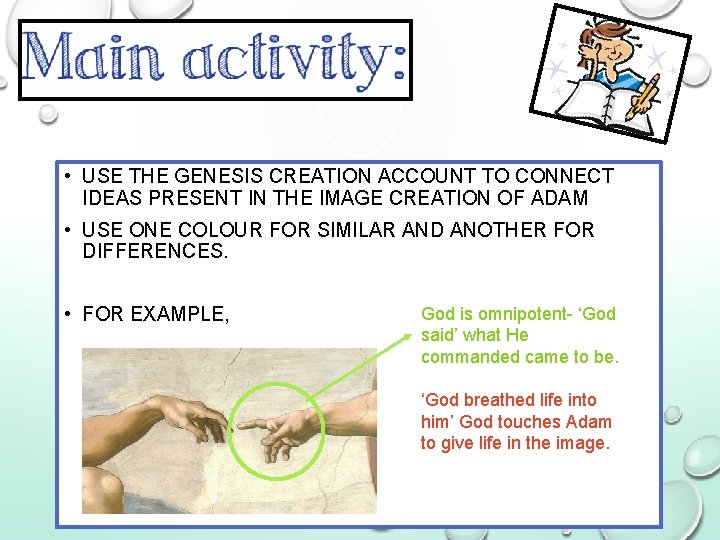 Main activity:

• USE THE GENESIS CREATION ACCOUNT TO CONNECT IDEAS PRESENT IN THE IMAGE CREATION OF ADAM

• USE ONE COLOUR FOR SIMILAR AND ANOTHER FOR DIFFERENCES.

• FOR EXAMPLE,

God is omnipotent- ‘God said’ what He commanded came to be.

‘God breathed life into him’ God touches Adam to give life in the image.